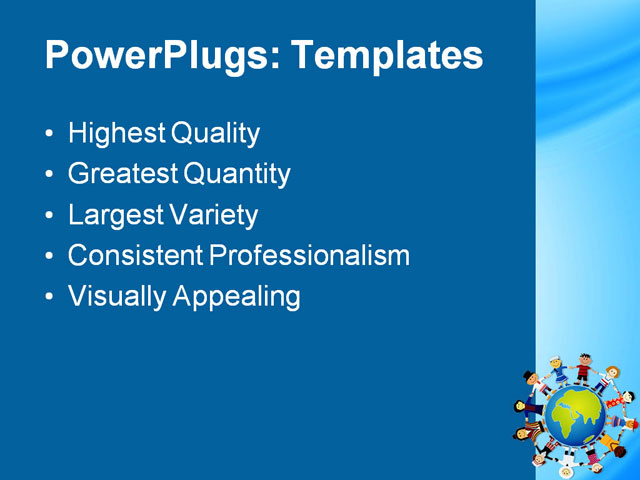 PowerPlugs: Templates

• Highest Quality
• Greatest Quantity
• Largest Variety
• Consistent Professionalism
• Visually Appealing